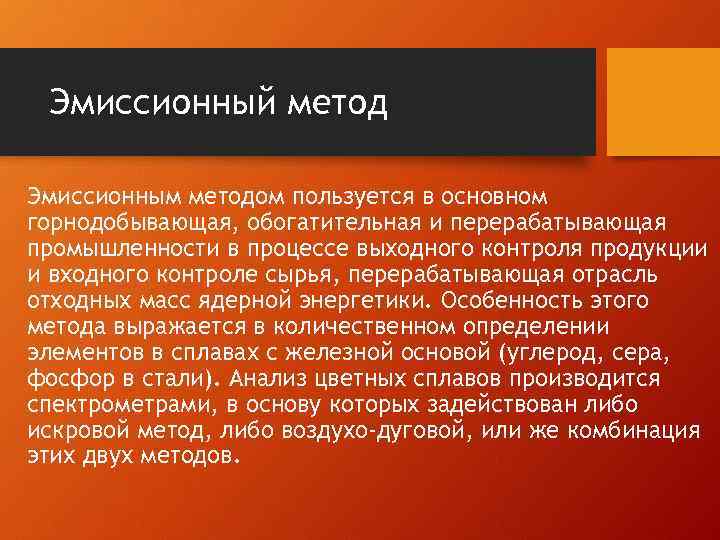 Эмиссионный метод

Эмиссионным методом пользуется в основном горнодобывающая, обогатительная и перерабатывающая промышленности в процессе выходного контроля продукции и входного контроле сырья, перерабатывающая отрасль отходных масс ядерной энергетики. Особенность этого метода выражается в количественном определении элементов в сплавах с железной основой (углерод, сера, фосфор в стали). Анализ цветных сплавов производится спектрометрами, в основу которых задействован либо искровой метод, либо воздухо-дуговой, или же комбинация этих двух методов.